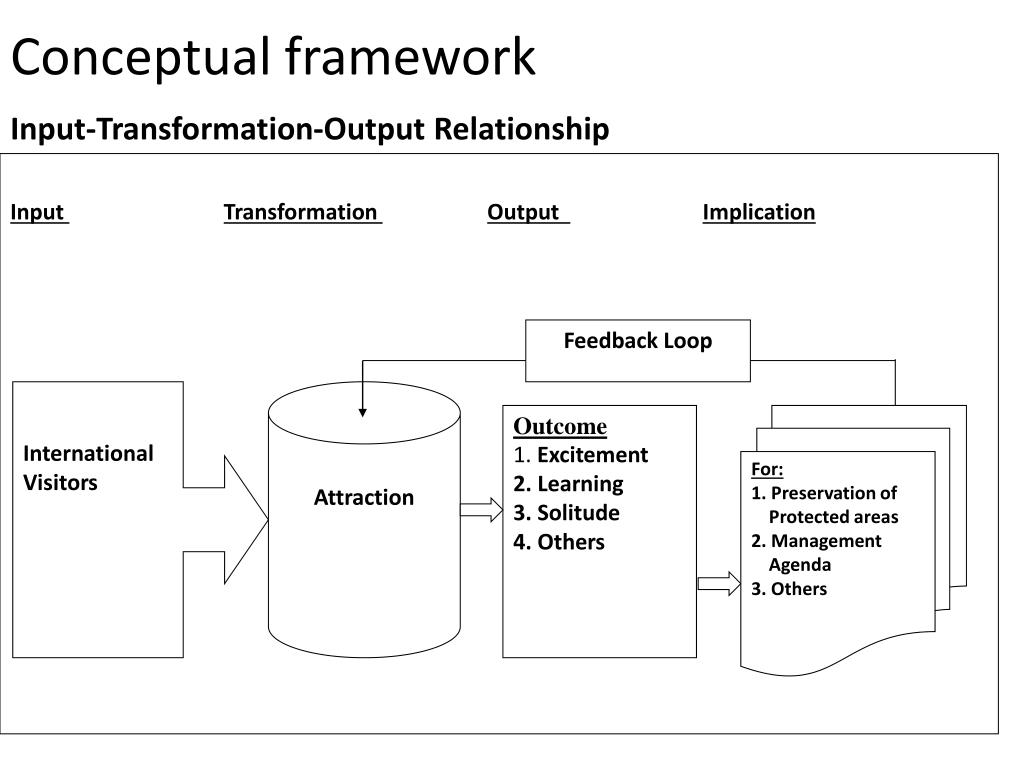 Conceptual framework

Input-Transformation-Output Relationship

Input

Transformation

Output

Implication

Feedback Loop

International Visitors

Attraction

Outcome
1. Excitement
2. Learning
3. Solitude
4. Others

For:
1. Preservation of Protected areas
2. Management Agenda
3. Others